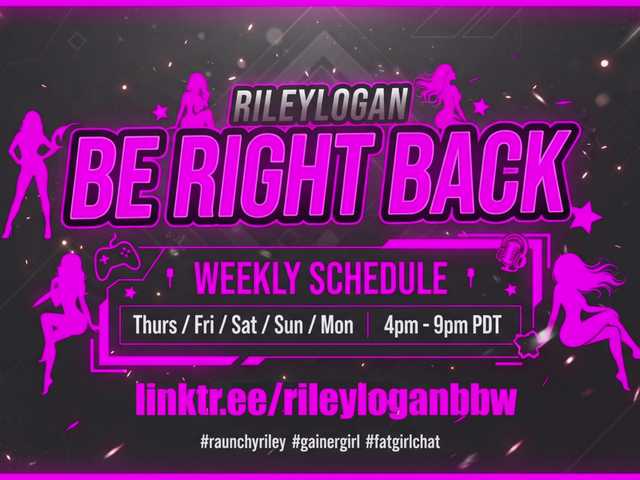 RILEYLOGAN
BE RIGHT BACK

WEEKLY SCHEDULE
Thurs / Fri / Sat / Sun / Mon | 4pm - 9pm PDT

linktr.ee/rileyloganbbw
#raunchyriley #gainergirl #fatgirlchat